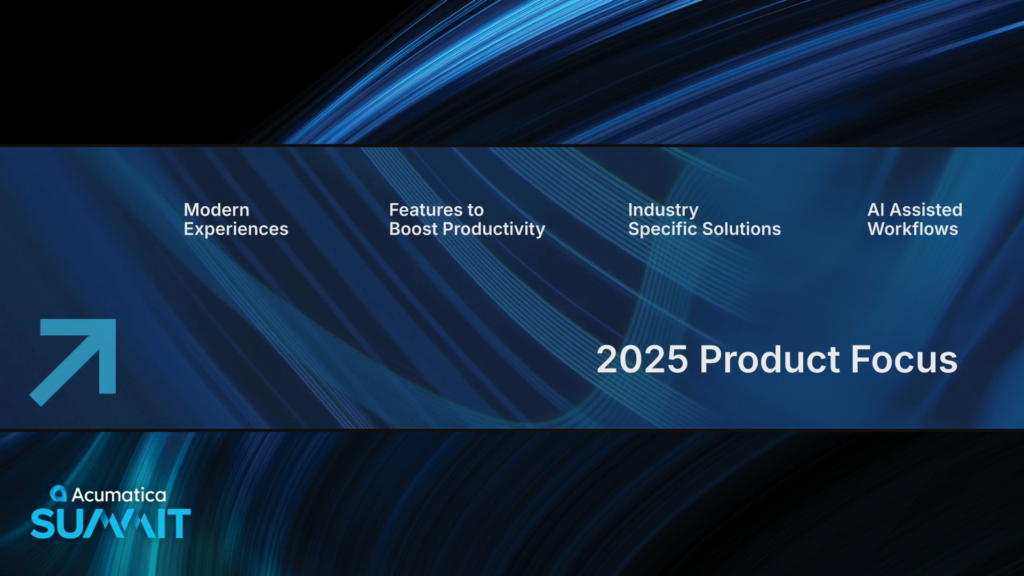 Modern Experiences

Features to Boost Productivity

Industry Specific Solutions

AI Assisted Workflows

2025 Product Focus

Acumatica
SUMMIT